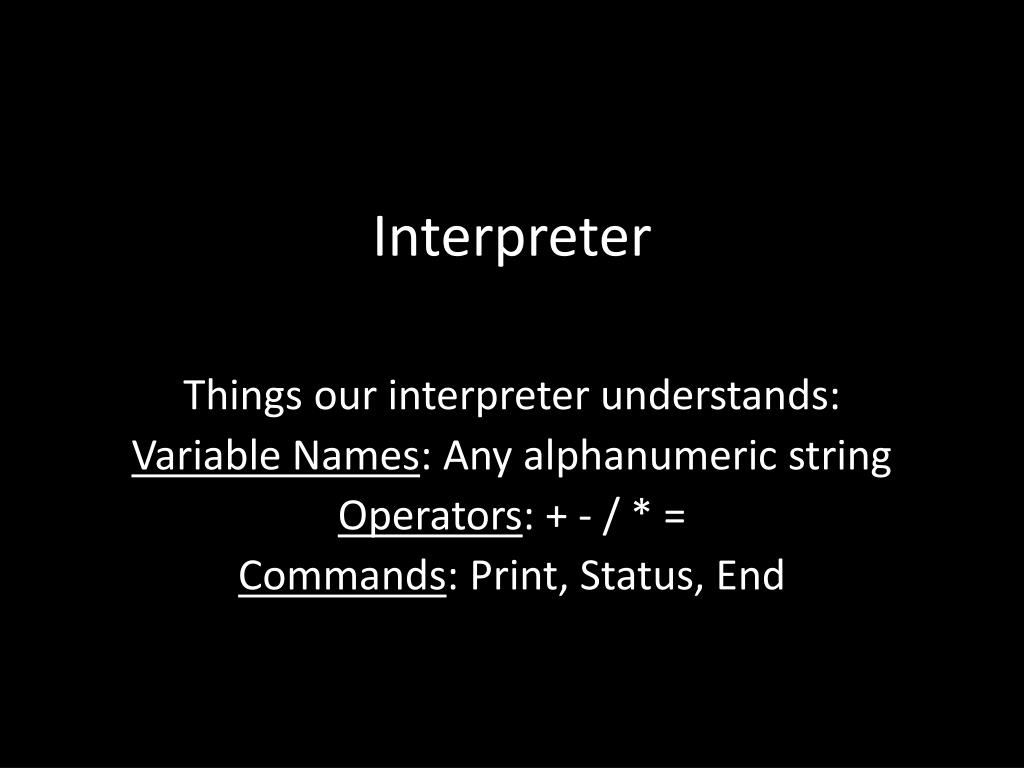 Interpreter

Things our interpreter understands:
Variable Names: Any alphanumeric string
Operators: + - / * =
Commands: Print, Status, End